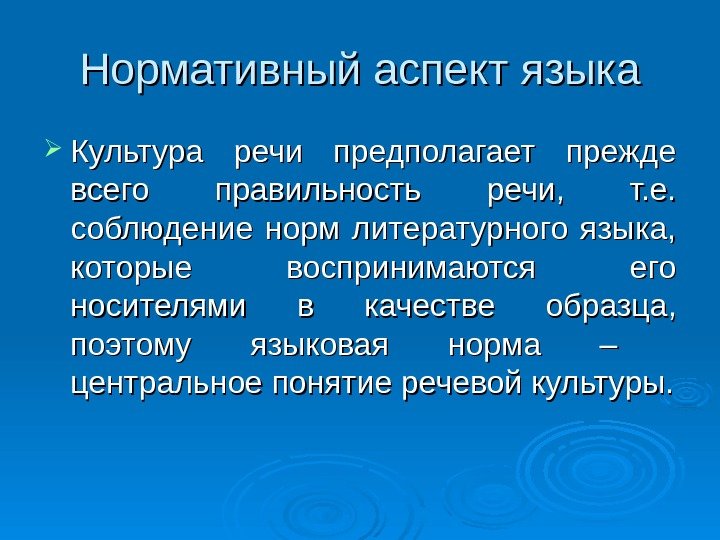 Нормативный аспект языка

Культура речи предполагает прежде всего правильность речи, т.е. соблюдение норм литературного языка, которые воспринимаются его носителями в качестве образца, поэтому языковая норма – центральное понятие речевой культуры.